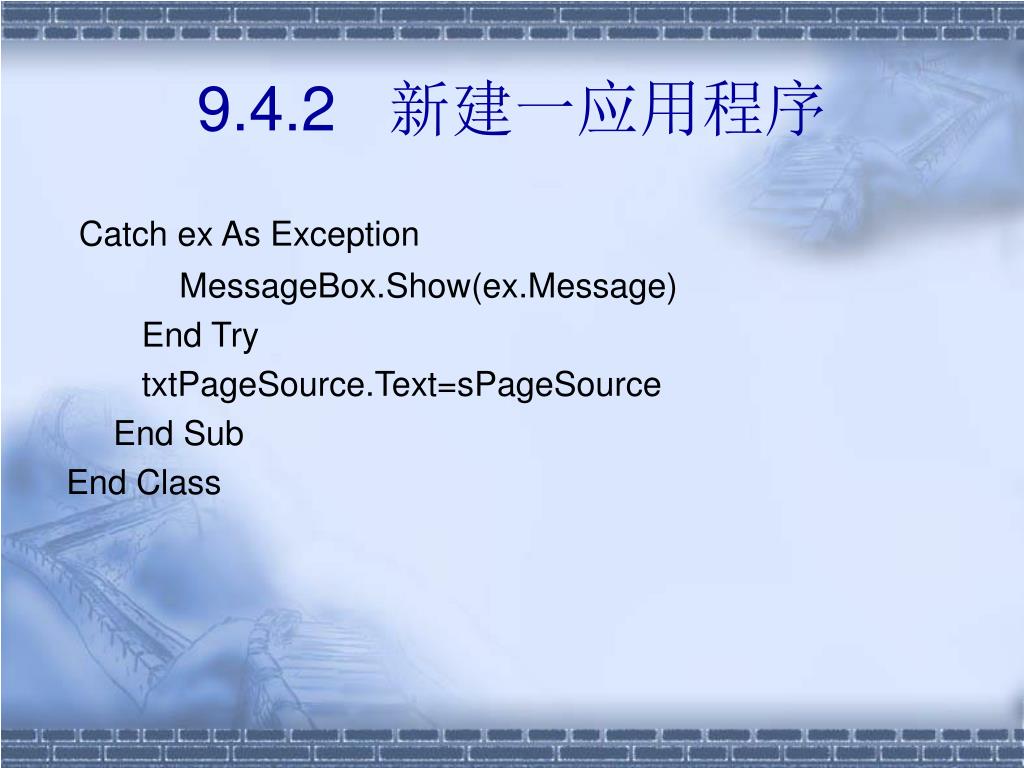 9.4.2 新建一应用程序

Catch ex As Exception
MessageBox.Show(ex.Message)
End Try
txtPageSource.Text=sPageSource
End Sub
End Class